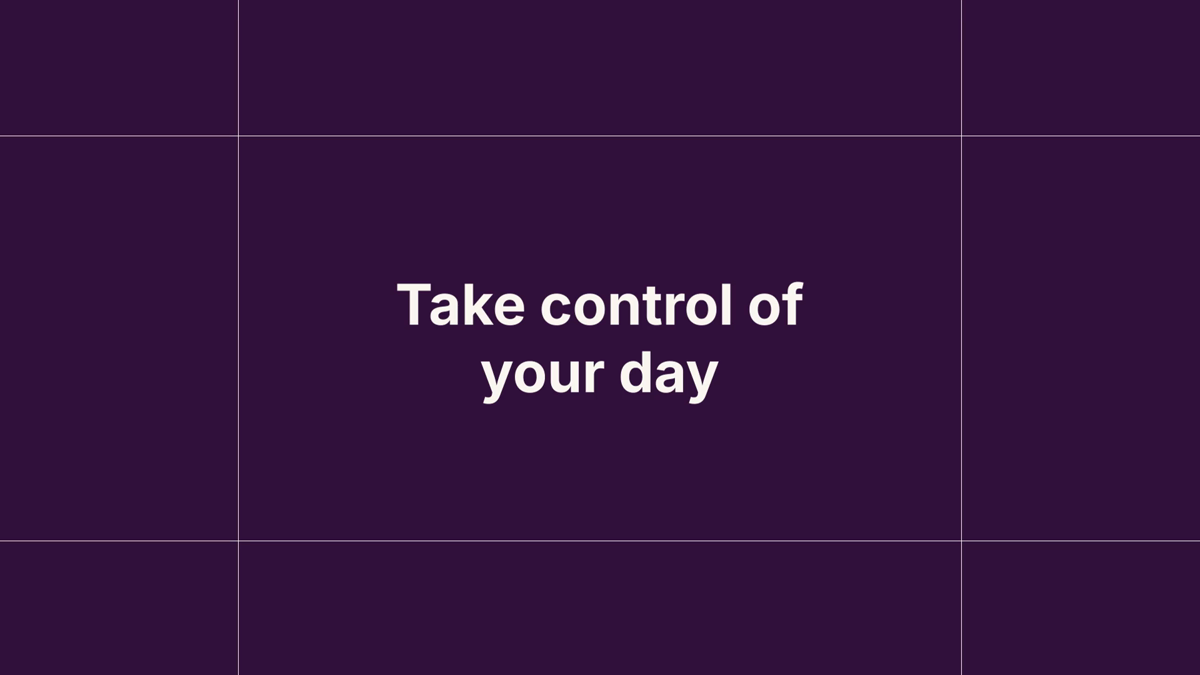 Take control of your day